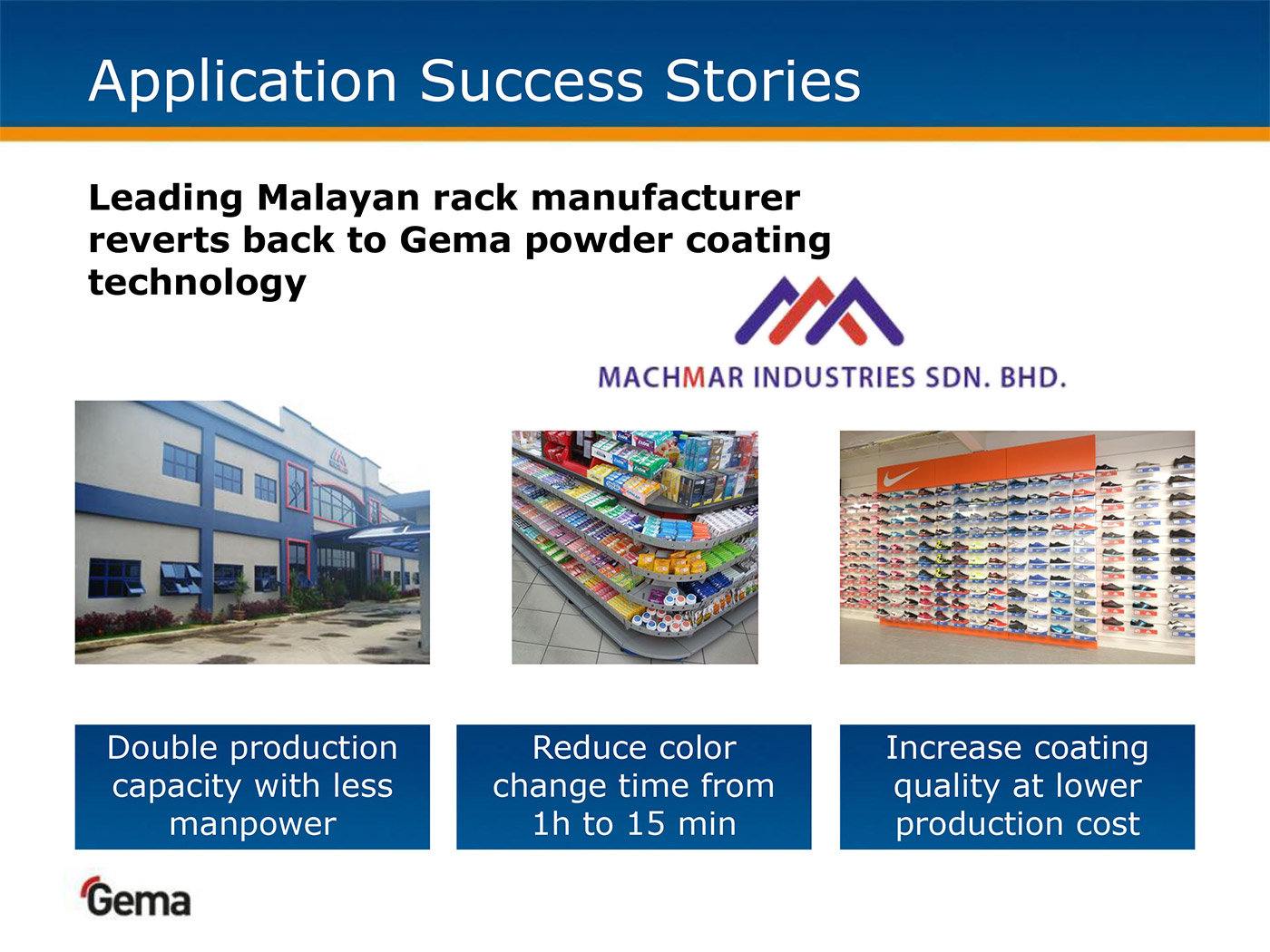 Application Success Stories

Leading Malayan rack manufacturer reverts back to Gema powder coating technology

MACHMAR INDUSTRIES SDN. BHD.

Double production capacity with less manpower

Reduce color change time from 1h to 15 min

Increase coating quality at lower production cost

Gema